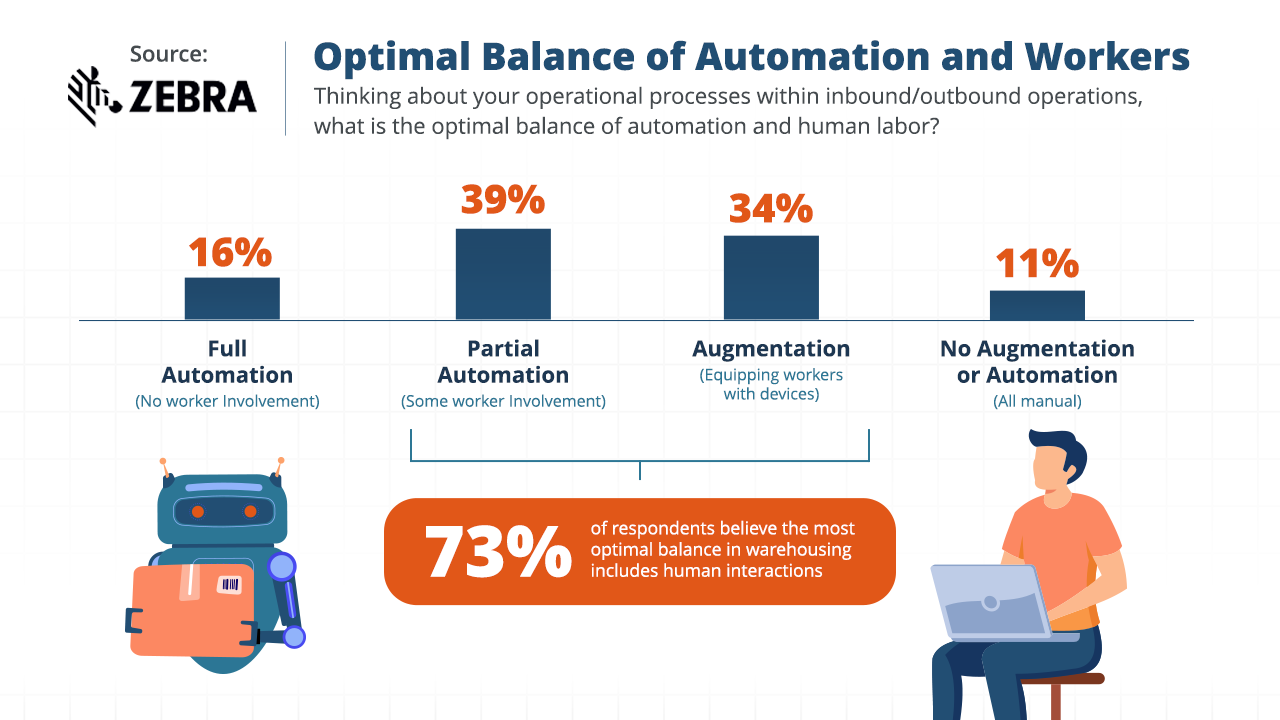 Source:
ZEBRA

Optimal Balance of Automation and Workers

Thinking about your operational processes within inbound/outbound operations, what is the optimal balance of automation and human labor?

16%
Full Automation
(No worker Involvement)

39%
Partial Automation
(Some worker Involvement)

34%
Augmentation
(Equipping workers with devices)

11%
No Augmentation or Automation
(All manual)

73% of respondents believe the most optimal balance in warehousing includes human interactions